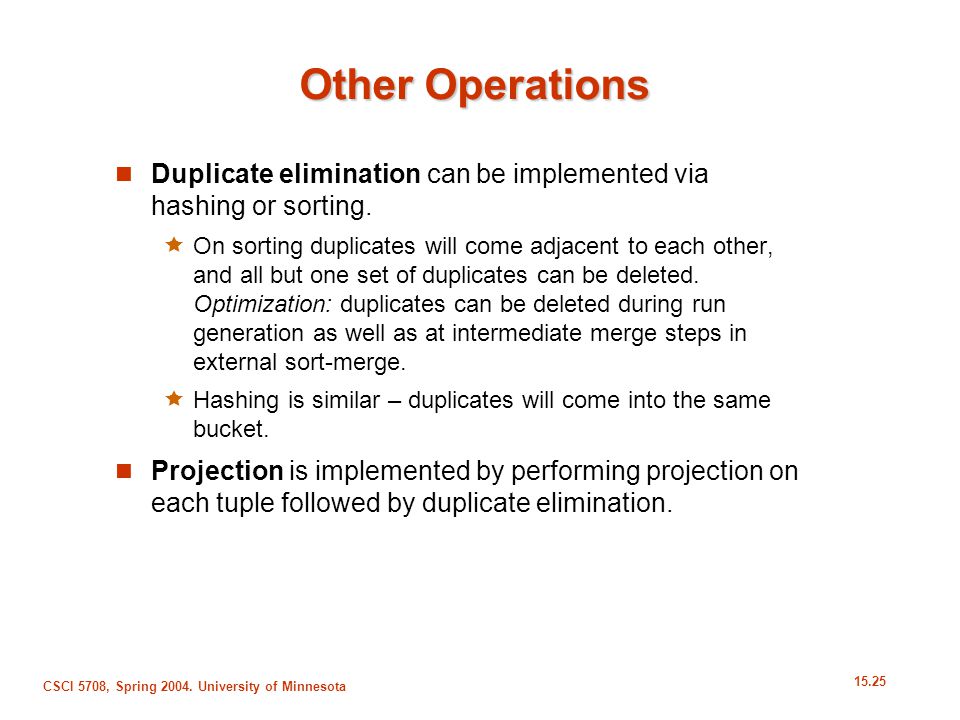 Other Operations

Duplicate elimination can be implemented via hashing or sorting.

On sorting duplicates will come adjacent to each other, and all but one set of duplicates can be deleted. Optimization: duplicates can be deleted during run generation as well as at intermediate merge steps in external sort-merge.

Hashing is similar – duplicates will come into the same bucket.

Projection is implemented by performing projection on each tuple followed by duplicate elimination.

CSCI 5708, Spring 2004. University of Minnesota

15.25